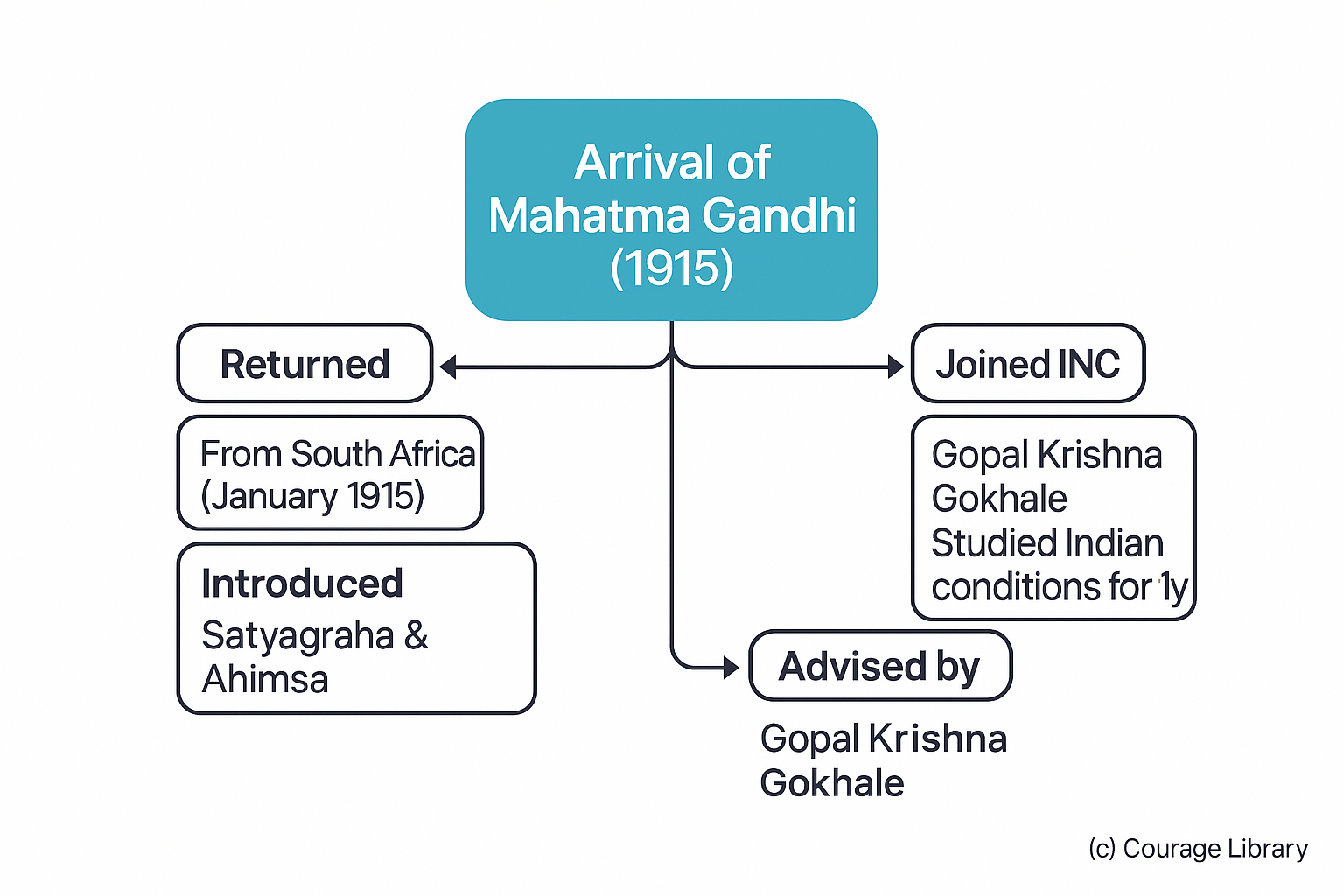 Arrival of Mahatma Gandhi (1915)

Returned

From South Africa (January 1915)

Introduced
Satyagraha & Ahimsa

Joined INC

Gopal Krishna Gokhale
Studied Indian conditions for 1y

Advised by

Gopal Krishna Gokhale

(c) Courage Library